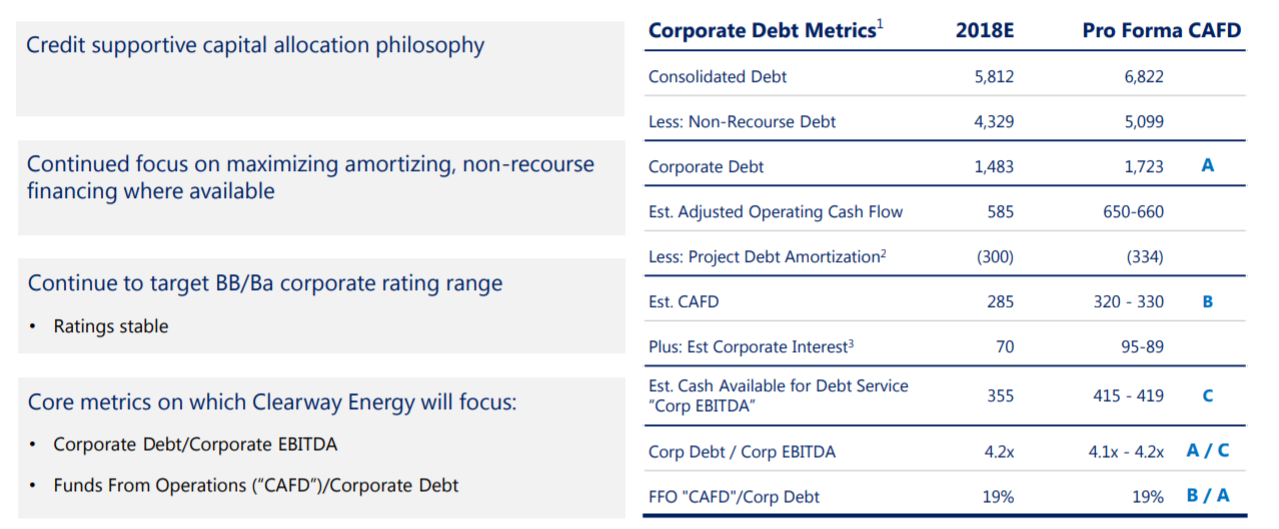 Credit supportive capital allocation philosophy

Continued focus on maximizing amortizing, non-recourse financing where available

Continue to target BB/Ba corporate rating range

• Ratings stable

Core metrics on which Clearway Energy will focus:

• Corporate Debt/Corporate EBITDA

• Funds From Operations ("CAFD")/Corporate Debt

| Corporate Debt Metrics$^1$ | 2018E | Pro Forma CAFD | |
|---|---|---|---|
| Consolidated Debt | 5,812 | 6,822 | |
| Less: Non-Recourse Debt | 4,329 | 5,099 | |
| Corporate Debt | 1,483 | 1,723 | A |
| Est. Adjusted Operating Cash Flow | 585 | 650-660 | |
| Less: Project Debt Amortization$^2$ | (300) | (334) | |
| Est. CAFD | 285 | 320 - 330 | B |
| Plus: Est Corporate Interest$^3$ | 70 | 95-89 | |
| Est. Cash Available for Debt Service "Corp EBITDA" | 355 | 415 - 419 | C |
| Corp Debt / Corp EBITDA | 4.2x | 4.1x - 4.2x | A / C |
| FFO "CAFD"/Corp Debt | 19% | 19% | B / A |